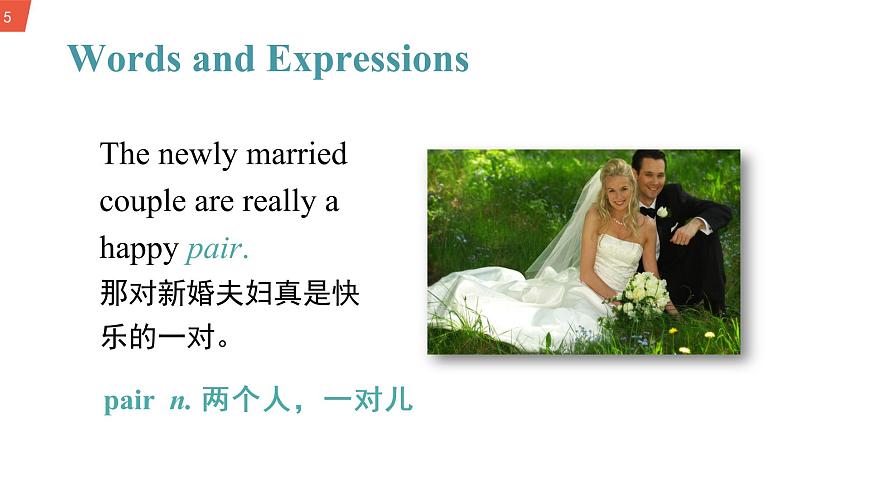 5

Words and Expressions

The newly married couple are really a happy pair.
那对新婚夫妇真是快乐的一对。

pair n. 两个人，一对儿